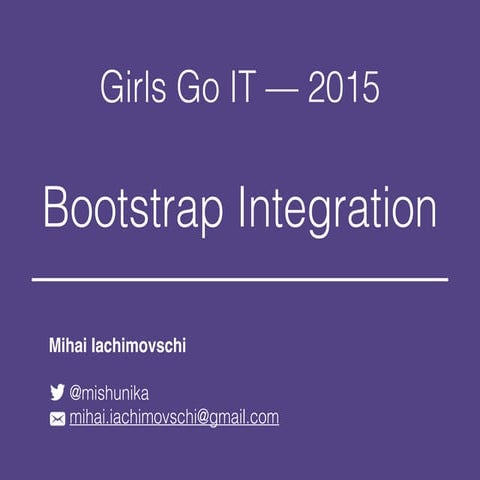 Girls Go IT — 2015

Bootstrap Integration

Mihai Iachimovschi

@mishunika
mihai.iachimovschi@gmail.com